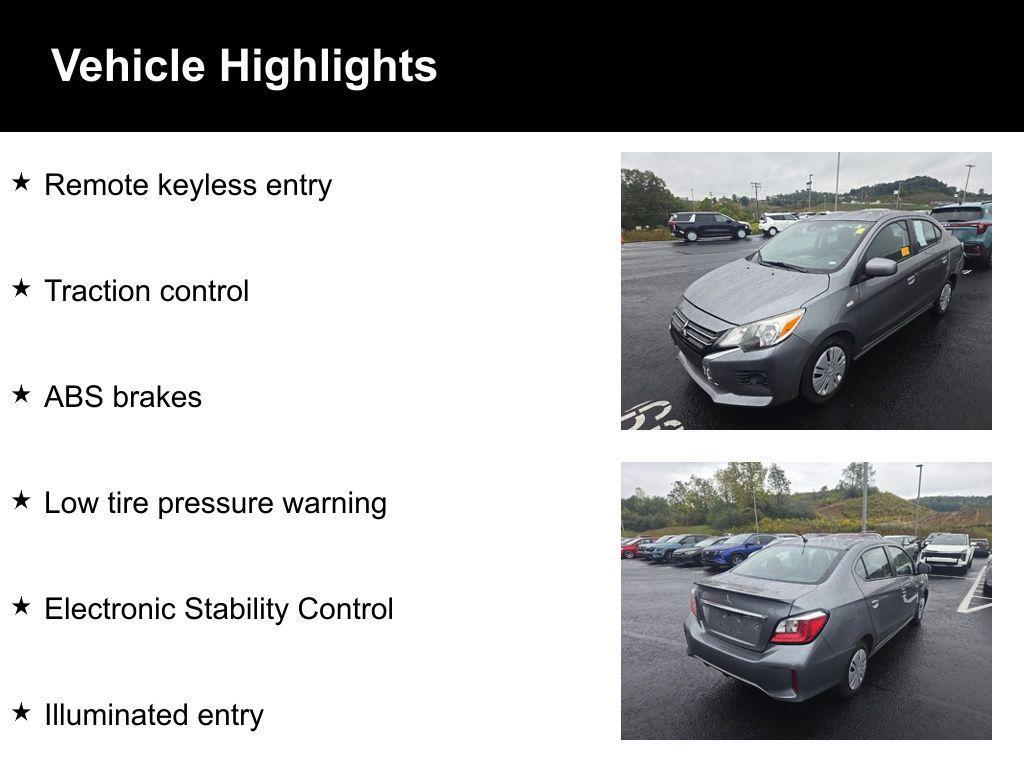 Vehicle Highlights

★ Remote keyless entry

★ Traction control

★ ABS brakes

★ Low tire pressure warning

★ Electronic Stability Control

★ Illuminated entry